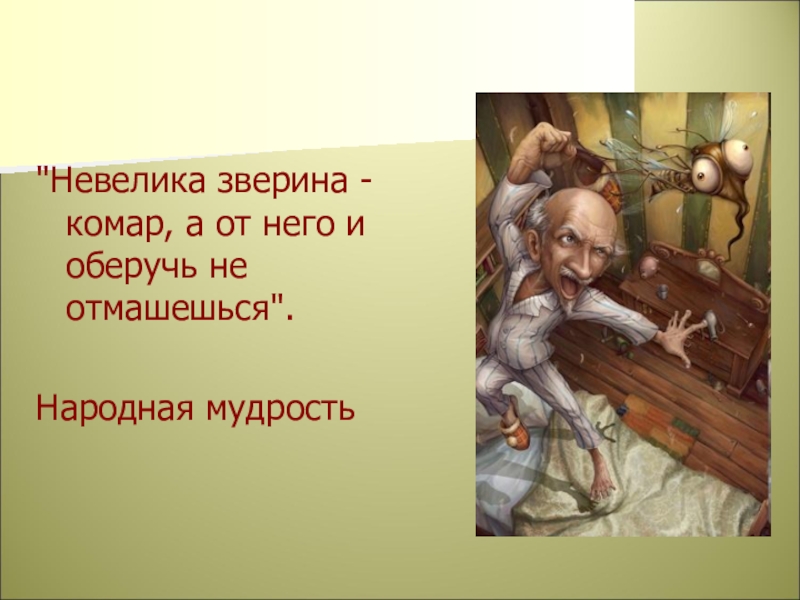 "Невелика зверина - комар, а от него и оберучь не отмашешься".

Народная мудрость